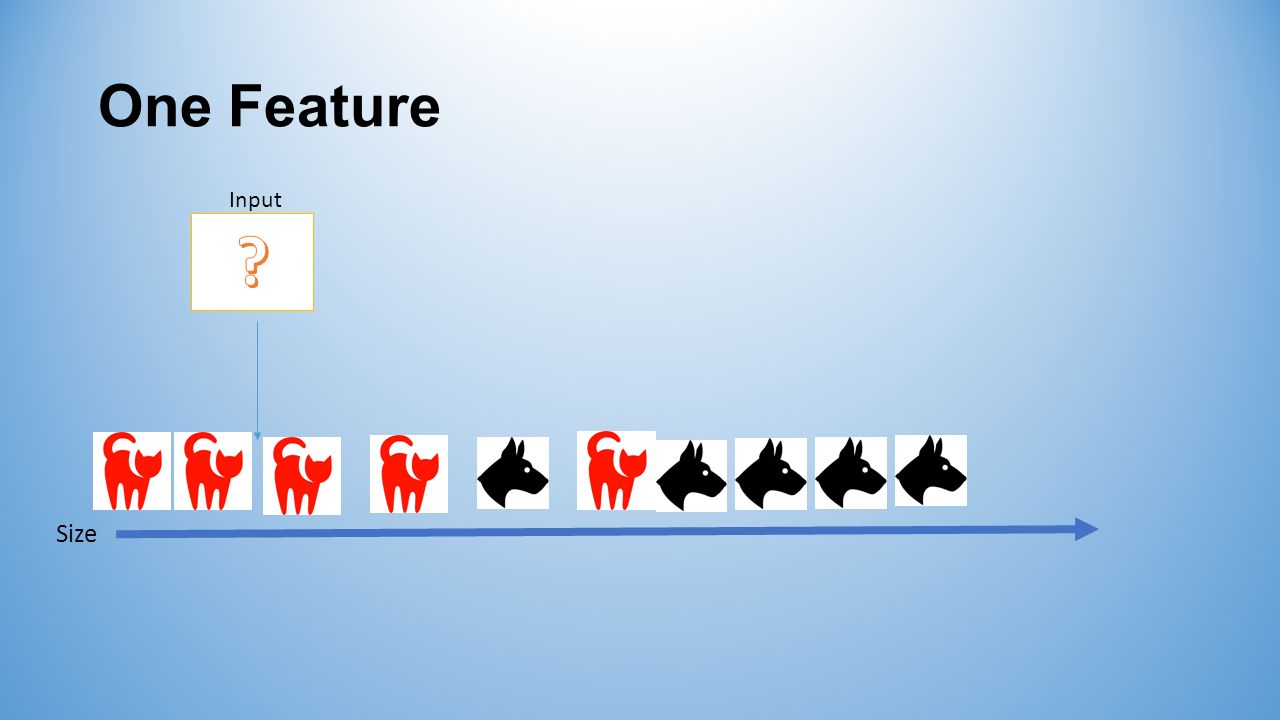 One Feature

Input

?

Size